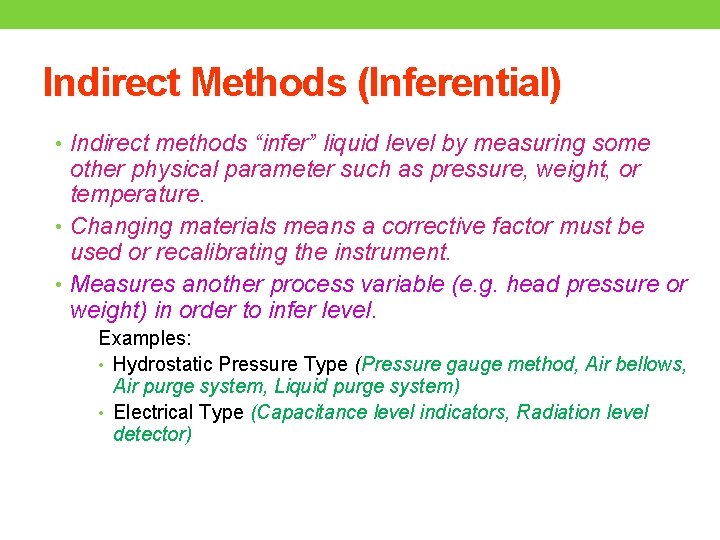 Indirect Methods (Inferential)

• Indirect methods “infer” liquid level by measuring some other physical parameter such as pressure, weight, or temperature.

• Changing materials means a corrective factor must be used or recalibrating the instrument.

• Measures another process variable (e.g. head pressure or weight) in order to infer level.

Examples:

• Hydrostatic Pressure Type (Pressure gauge method, Air bellows, Air purge system, Liquid purge system)

• Electrical Type (Capacitance level indicators, Radiation level detector)